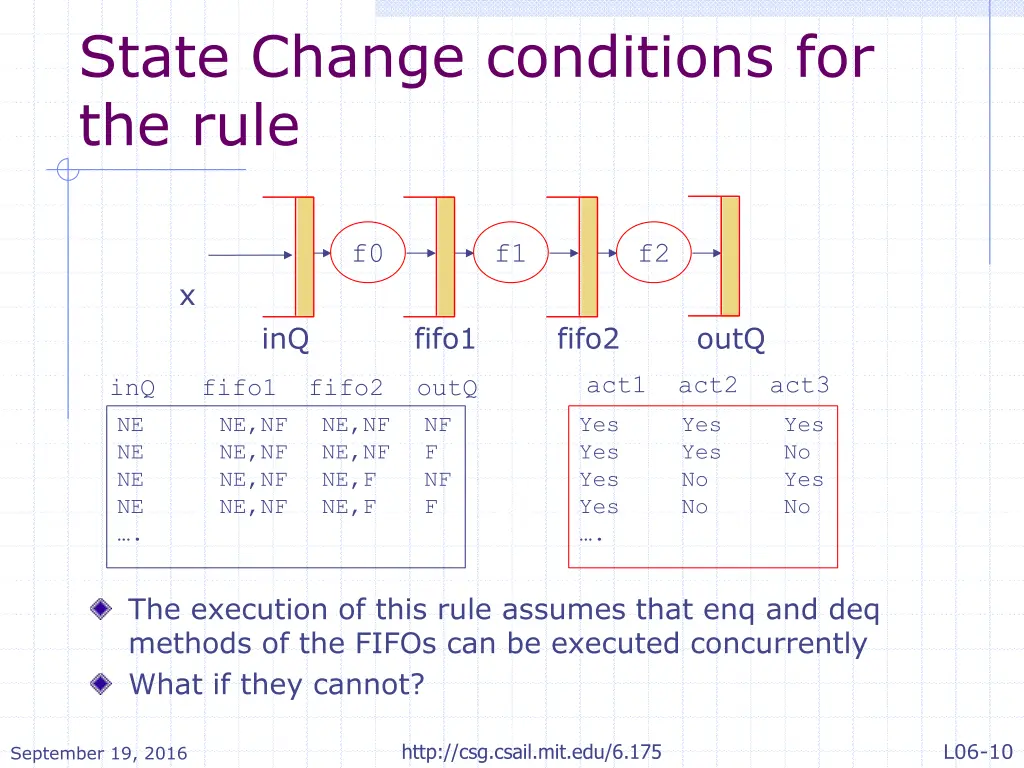 State Change conditions for the rule

f0 f1 f2

x

inQ fifo1 fifo2 outQ

| inQ | fifo1 | fifo2 | outQ |
|---|---|---|---|
| NE | NE,NF | NE,NF | NF |
| NE | NE,NF | NE,NF | F |
| NE | NE,NF | NE,F | NF |
| NE | NE,NF | NE,F | F |
| …. | | | |

| act1 | act2 | act3 |
|---|---|---|
| Yes | Yes | Yes |
| Yes | Yes | No |
| Yes | No | Yes |
| Yes | No | No |
| …. | | |

The execution of this rule assumes that enq and deq methods of the FIFOs can be executed concurrently

What if they cannot?

September 19, 2016 http://csg.csail.mit.edu/6.175 L06-10